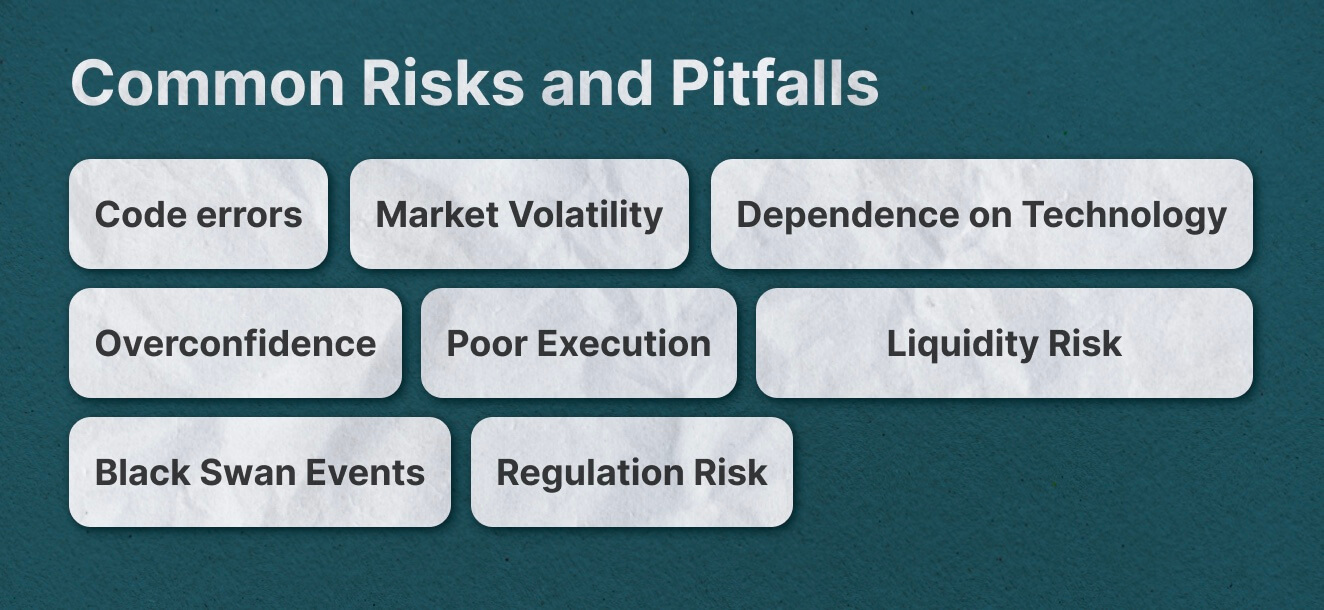 Common Risks and Pitfalls

Code errors

Market Volatility

Dependence on Technology

Overconfidence

Poor Execution

Liquidity Risk

Black Swan Events

Regulation Risk